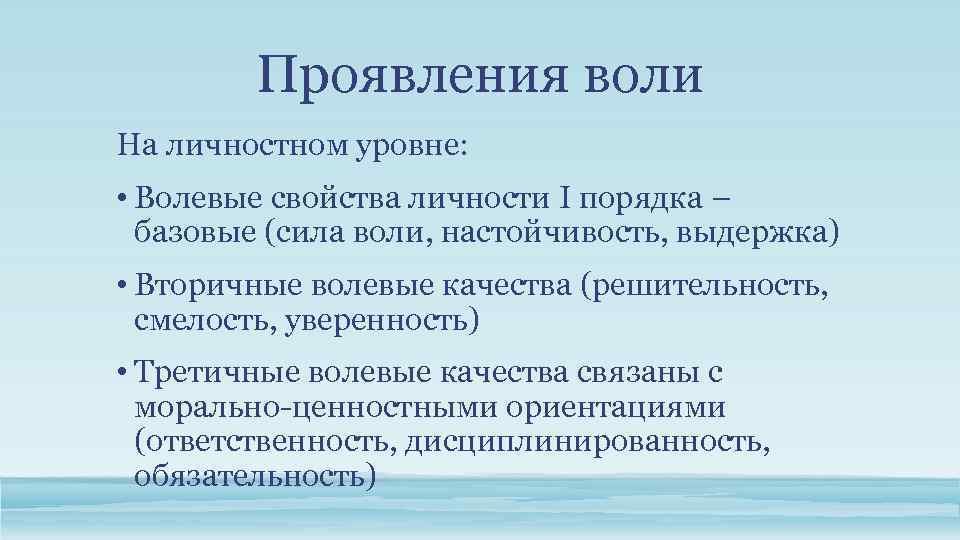 Проявления воли

На личностном уровне:

• Волевые свойства личности I порядка – базовые (сила воли, настойчивость, выдержка)

• Вторичные волевые качества (решительность, смелость, уверенность)

• Третичные волевые качества связаны с морально-ценностными ориентациями (ответственность, дисциплинированность, обязательность)